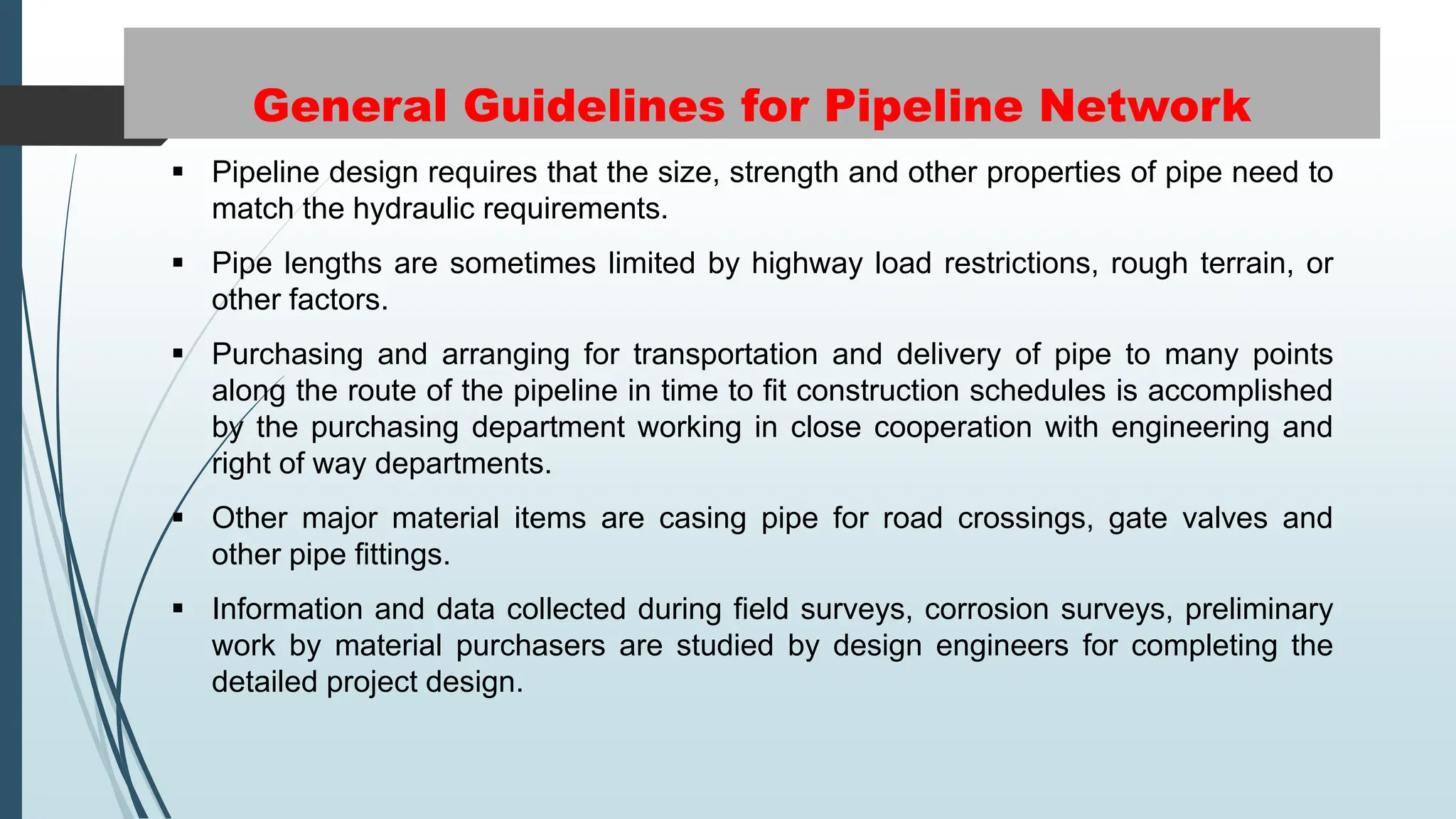 General Guidelines for Pipeline Network

▪ Pipeline design requires that the size, strength and other properties of pipe need to match the hydraulic requirements.

▪ Pipe lengths are sometimes limited by highway load restrictions, rough terrain, or other factors.

▪ Purchasing and arranging for transportation and delivery of pipe to many points along the route of the pipeline in time to fit construction schedules is accomplished by the purchasing department working in close cooperation with engineering and right of way departments.

▪ Other major material items are casing pipe for road crossings, gate valves and other pipe fittings.

▪ Information and data collected during field surveys, corrosion surveys, preliminary work by material purchasers are studied by design engineers for completing the detailed project design.